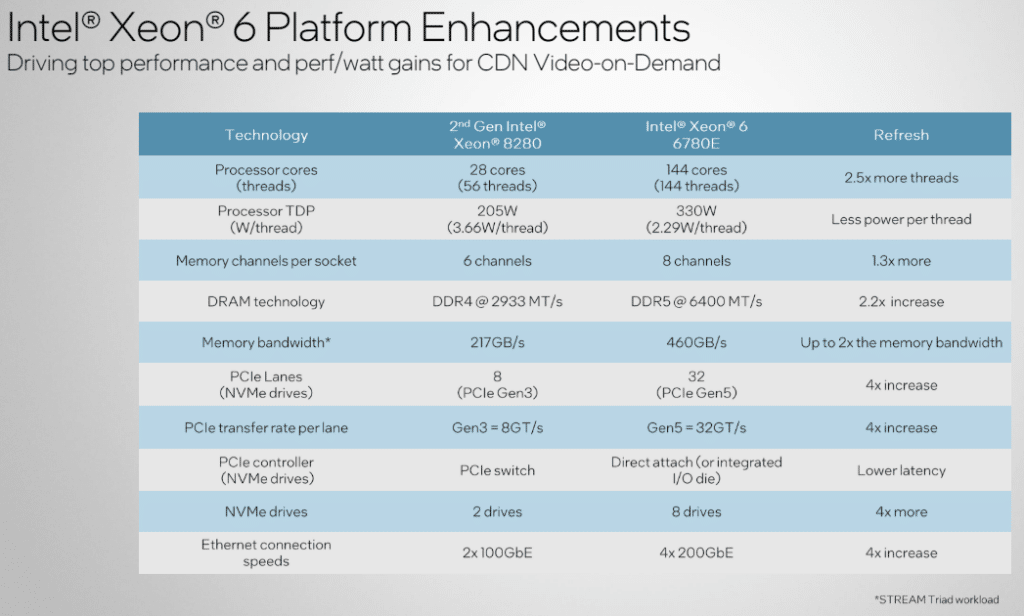 Intel® Xeon® 6 Platform Enhancements
Driving top performance and perf/watt gains for CDN Video-on-Demand

| Technology | 2nd Gen Intel® Xeon® 8280 | Intel® Xeon® 6 6780E | Refresh |
|---|---|---|---|
| Processor cores (threads) | 28 cores (56 threads) | 144 cores (144 threads) | 2.5x more threads |
| Processor TDP (W/thread) | 205W (3.66W/thread) | 330W (2.29W/thread) | Less power per thread |
| Memory channels per socket | 6 channels | 8 channels | 1.3x more |
| DRAM technology | DDR4 @ 2933 MT/s | DDR5 @ 6400 MT/s | 2.2x increase |
| Memory bandwidth* | 217GB/s | 460GB/s | Up to 2x the memory bandwidth |
| PCIe Lanes (NVMe drives) | 8 (PCIe Gen3) | 32 (PCIe Gen5) | 4x increase |
| PCIe transfer rate per lane | Gen3 = 8GT/s | Gen5 = 32GT/s | 4x increase |
| PCIe controller (NVMe drives) | PCIe switch | Direct attach (or integrated I/O die) | Lower latency |
| NVMe drives | 2 drives | 8 drives | 4x more |
| Ethernet connection speeds | 2x 100GbE | 4x 200GbE | 4x increase |

*STREAM Triad workload